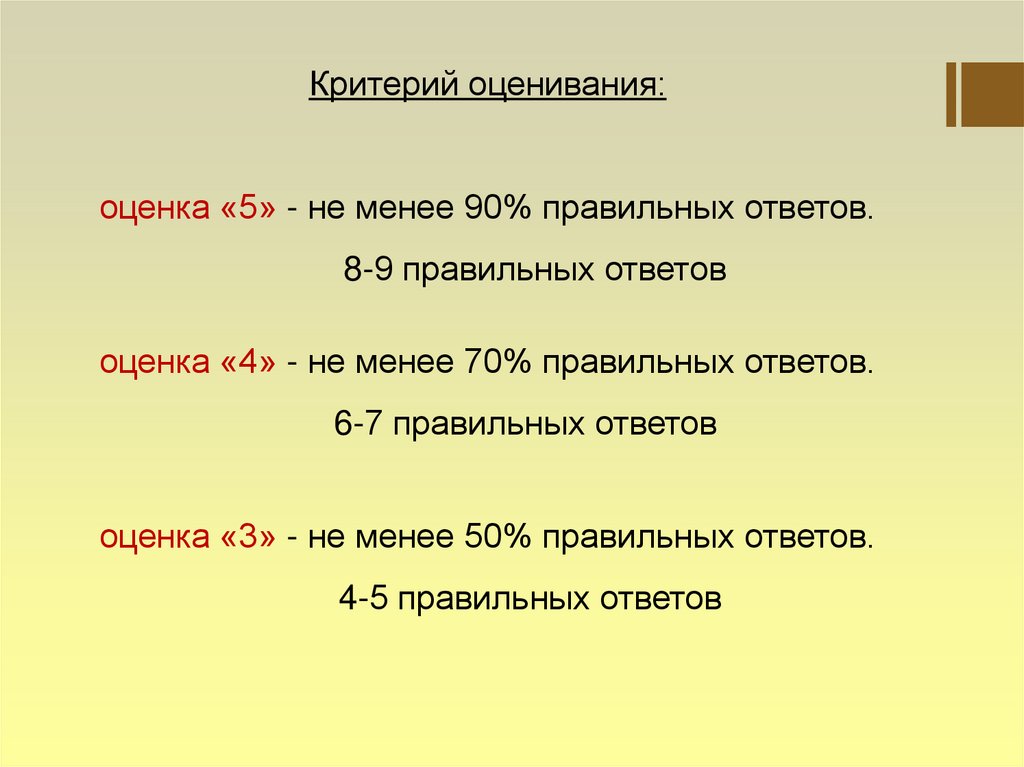 Критерий оценивания:

оценка «5» - не менее 90% правильных ответов.

8-9 правильных ответов

оценка «4» - не менее 70% правильных ответов.

6-7 правильных ответов

оценка «3» - не менее 50% правильных ответов.

4-5 правильных ответов